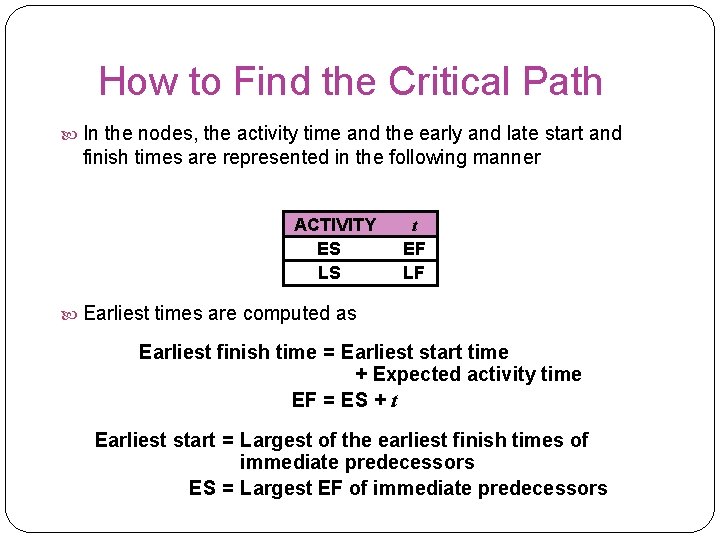 How to Find the Critical Path

In the nodes, the activity time and the early and late start and finish times are represented in the following manner

| ACTIVITY | $t$ |
|---|---|
| ES | EF |
| LS | LF |

Earliest times are computed as

Earliest finish time = Earliest start time + Expected activity time

EF = ES + $t$

Earliest start = Largest of the earliest finish times of immediate predecessors

ES = Largest EF of immediate predecessors